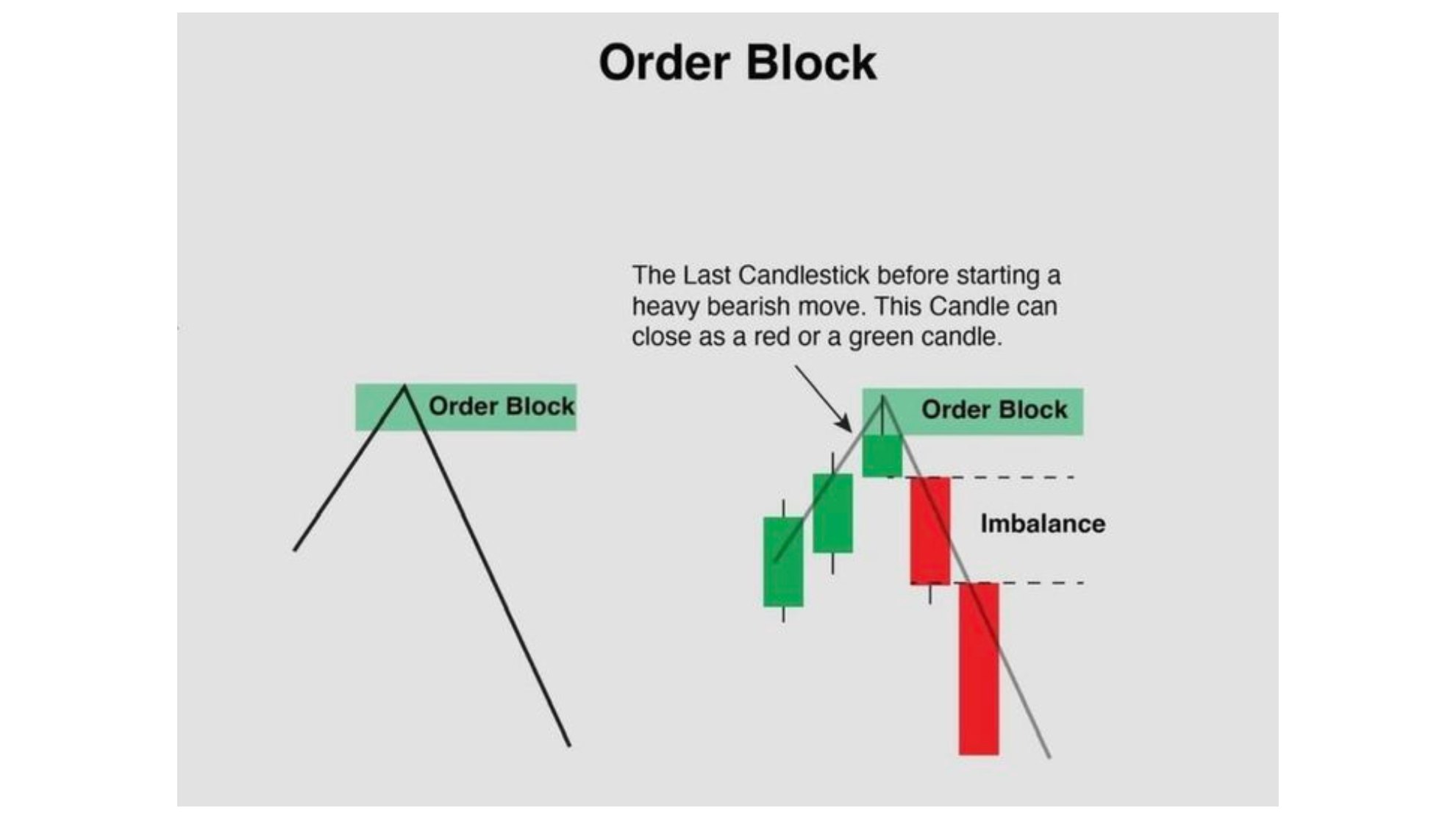 Order Block

The Last Candlestick before starting a heavy bearish move. This Candle can close as a red or a green candle.

Order Block

Order Block

Imbalance